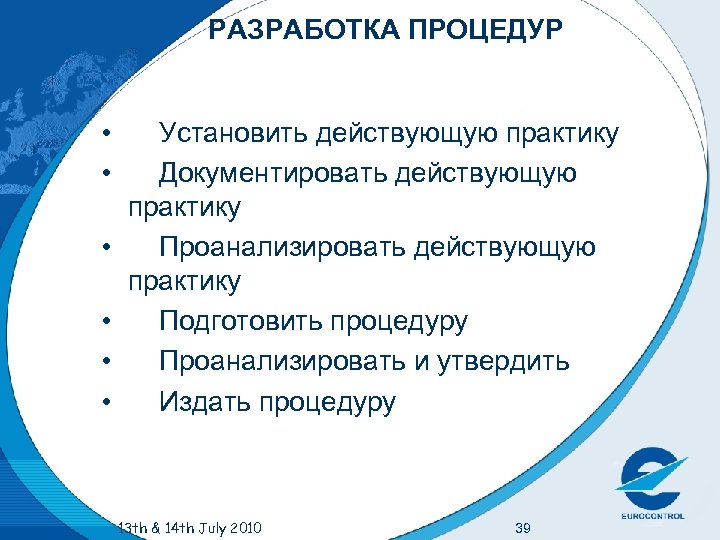 РАЗРАБОТКА ПРОЦЕДУР

• Установить действующую практику
• Документировать действующую практику
• Проанализировать действующую практику
• Подготовить процедуру
• Проанализировать и утвердить
• Издать процедуру

13th & 14th July 2010

39

EUROCONTROL